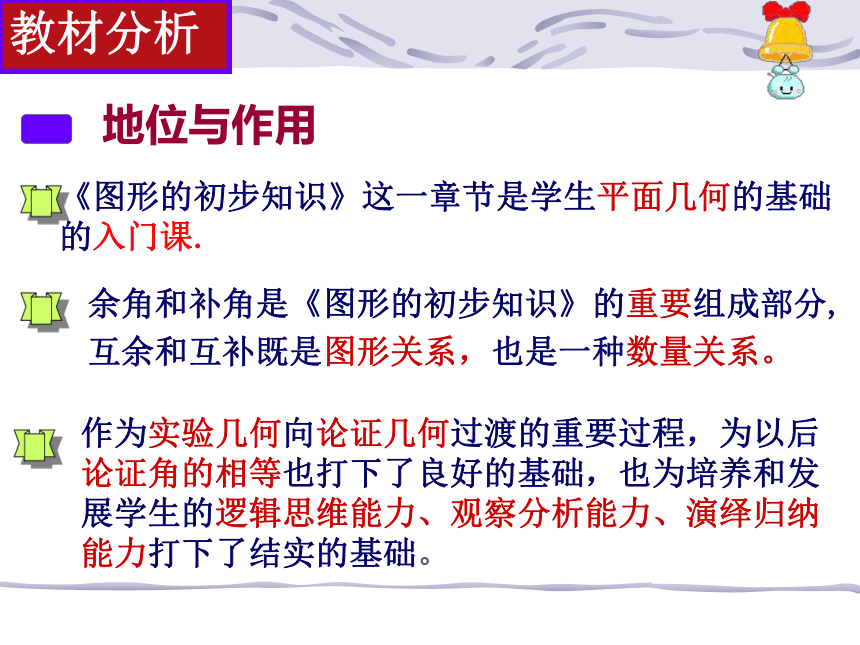 教材分析

地位与作用

《图形的初步知识》这一章节是学生平面几何的基础的入门课.

余角和补角是《图形的初步知识》的重要组成部分,互余和互补既是图形关系，也是一种数量关系。

作为实验几何向论证几何过渡的重要过程，为以后论证角的相等也打下了良好的基础，也为培养和发展学生的逻辑思维能力、观察分析能力、演绎归纳能力打下了结实的基础。